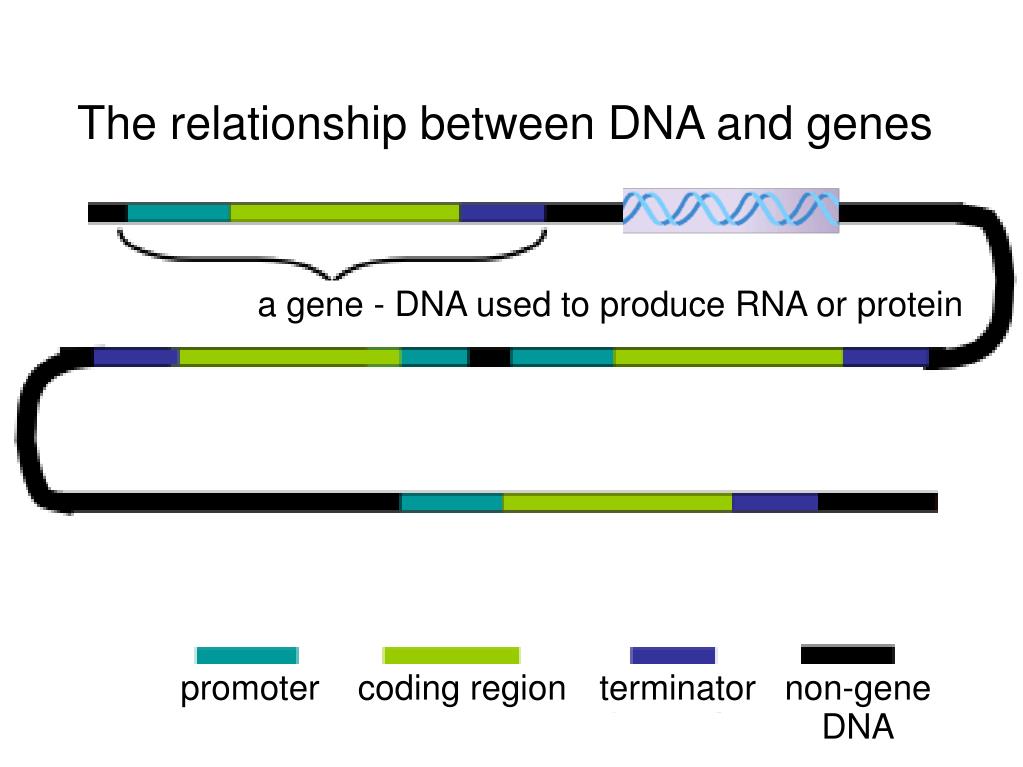 The relationship between DNA and genes

a gene - DNA used to produce RNA or protein

promoter

coding region

terminator

non-gene DNA